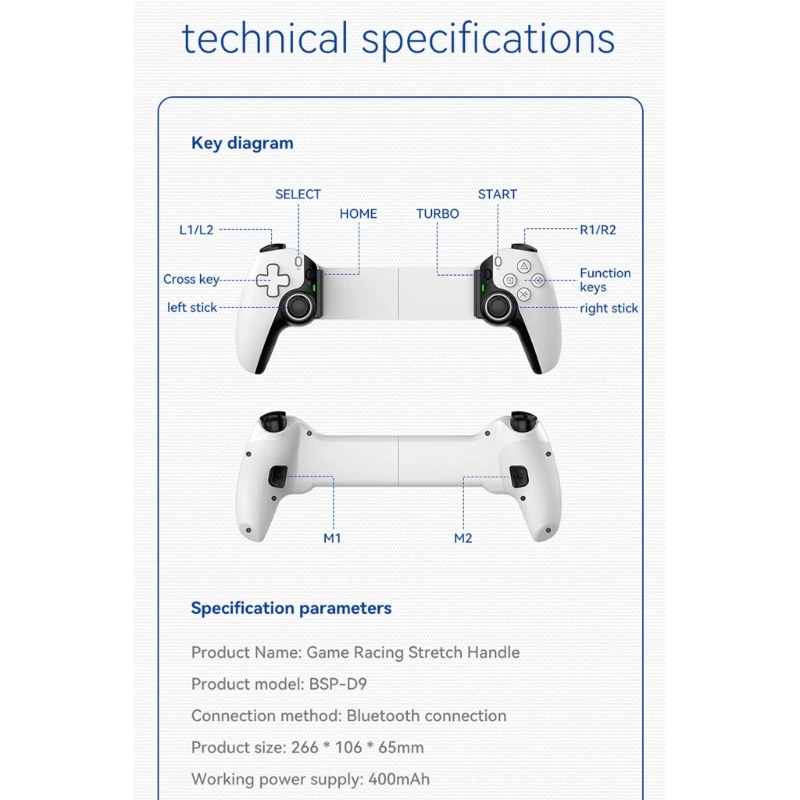 technical specifications

Key diagram

SELECT
START
HOME
TURBO
L1/L2
R1/R2
Cross key
Function keys
left stick
right stick

M1
M2

Specification parameters

Product Name: Game Racing Stretch Handle

Product model: BSP-D9

Connection method: Bluetooth connection

Product size: 266 * 106 * 65mm

Working power supply: 400mAh